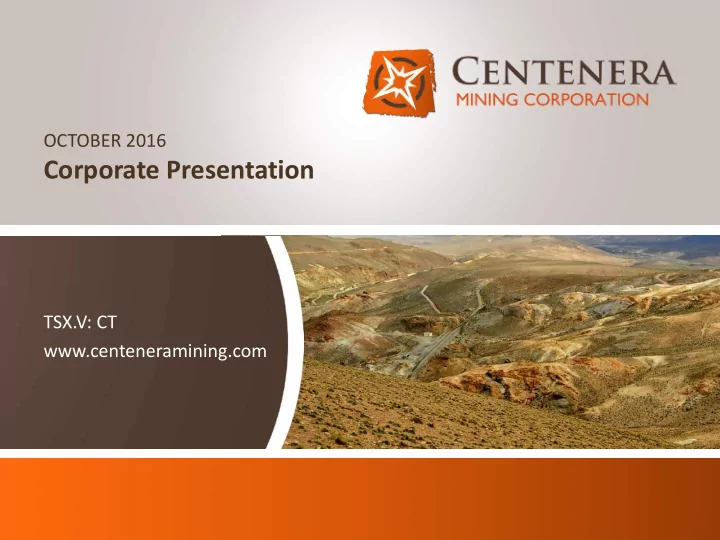 CENTENERA
MINING CORPORATION

OCTOBER 2016
Corporate Presentation

TSX.V: CT
www.centeneramining.com